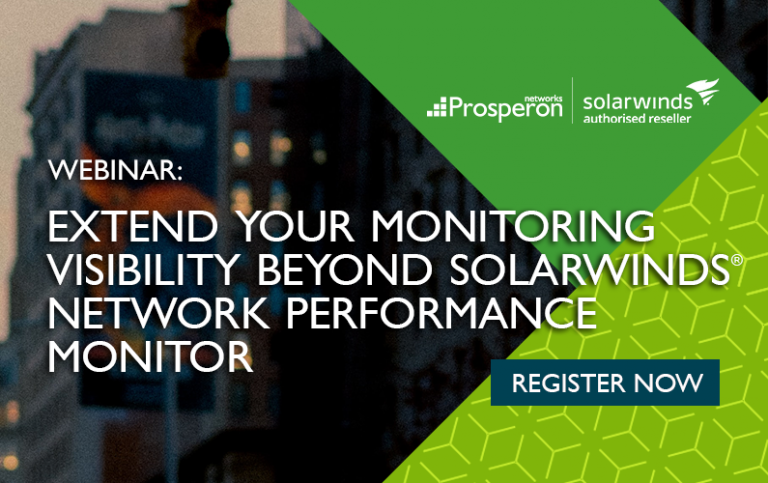 Prosperon networks
solarwinds authorised reseller

WEBINAR:

EXTEND YOUR MONITORING VISIBILITY BEYOND SOLARWINDS® NETWORK PERFORMANCE MONITOR

REGISTER NOW